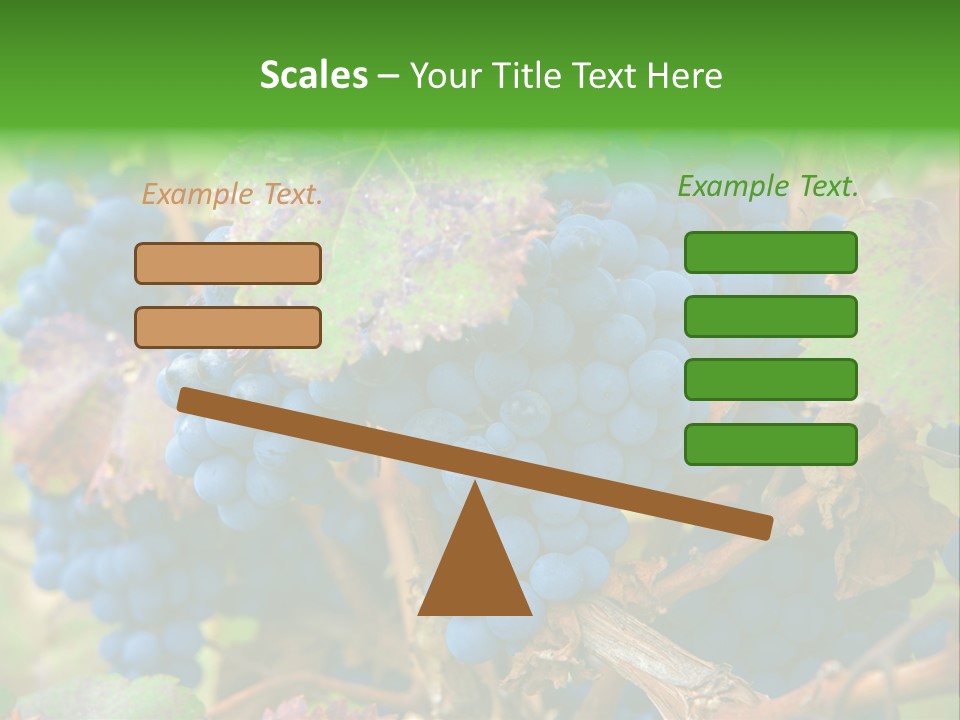 Scales – Your Title Text Here

Example Text.

Example Text.